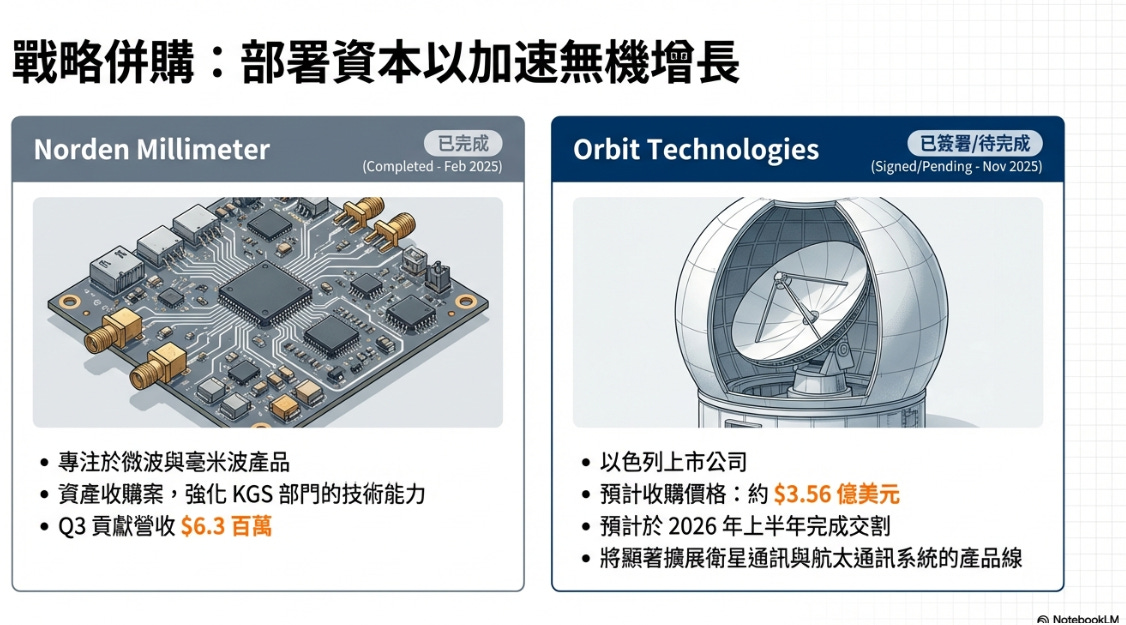 戰略併購：部署資本以加速無機增長

Norden Millimeter
已完成
(Completed - Feb 2025)

• 專注於微波與毫米波產品
• 資產收購案，強化 KGS 部門的技術能力
• Q3 貢獻營收 $6.3 百萬

Orbit Technologies
已簽署/待完成
(Signed/Pending - Nov 2025)

• 以色列上市公司
• 預計收購價格：約 $3.56 億美元
• 預計於 2026 年上半年完成交割
• 將顯著擴展衛星通訊與航太通訊系統的產品線

NotebookLM